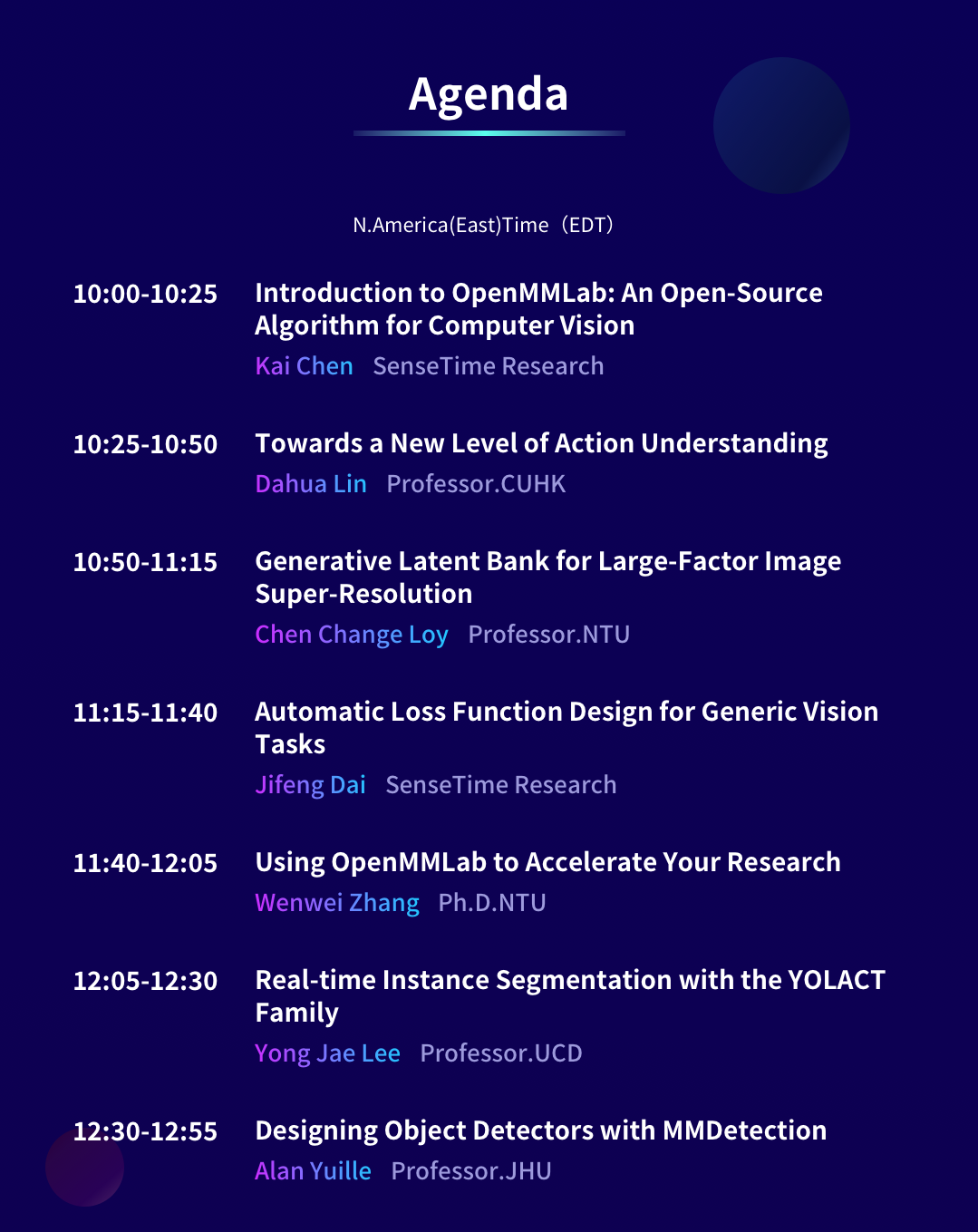 Agenda

N.America(East)Time（EDT）

10:00-10:25 Introduction to OpenMMLab: An Open-Source Algorithm for Computer Vision
Kai Chen SenseTime Research

10:25-10:50 Towards a New Level of Action Understanding
Dahua Lin Professor.CUHK

10:50-11:15 Generative Latent Bank for Large-Factor Image Super-Resolution
Chen Change Loy Professor.NTU

11:15-11:40 Automatic Loss Function Design for Generic Vision Tasks
Jifeng Dai SenseTime Research

11:40-12:05 Using OpenMMLab to Accelerate Your Research
Wenwei Zhang Ph.D.NTU

12:05-12:30 Real-time Instance Segmentation with the YOLACT Family
Yong Jae Lee Professor.UCD

12:30-12:55 Designing Object Detectors with MMDetection
Alan Yuille Professor.JHU